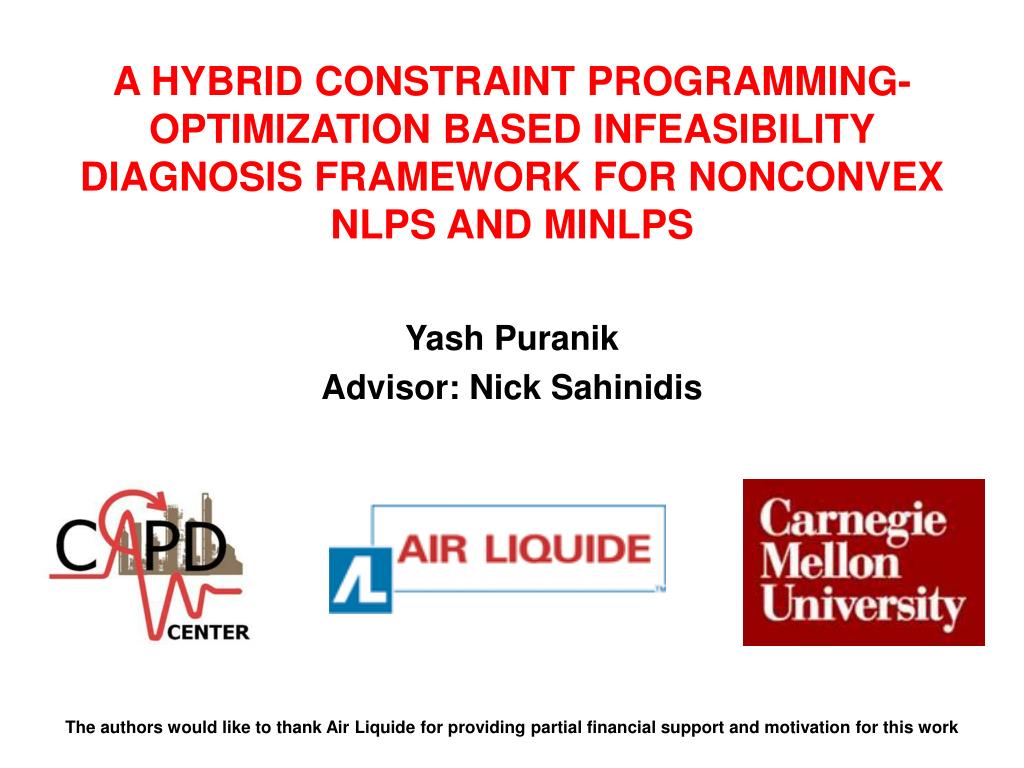 A HYBRID CONSTRAINT PROGRAMMING-OPTIMIZATION BASED INFEASIBILITY DIAGNOSIS FRAMEWORK FOR NONCONVEX NLPS AND MINLPS

Yash Puranik
Advisor: Nick Sahinidis

CAPD
CENTER

AL AIR LIQUIDE

Carnegie Mellon University

The authors would like to thank Air Liquide for providing partial financial support and motivation for this work